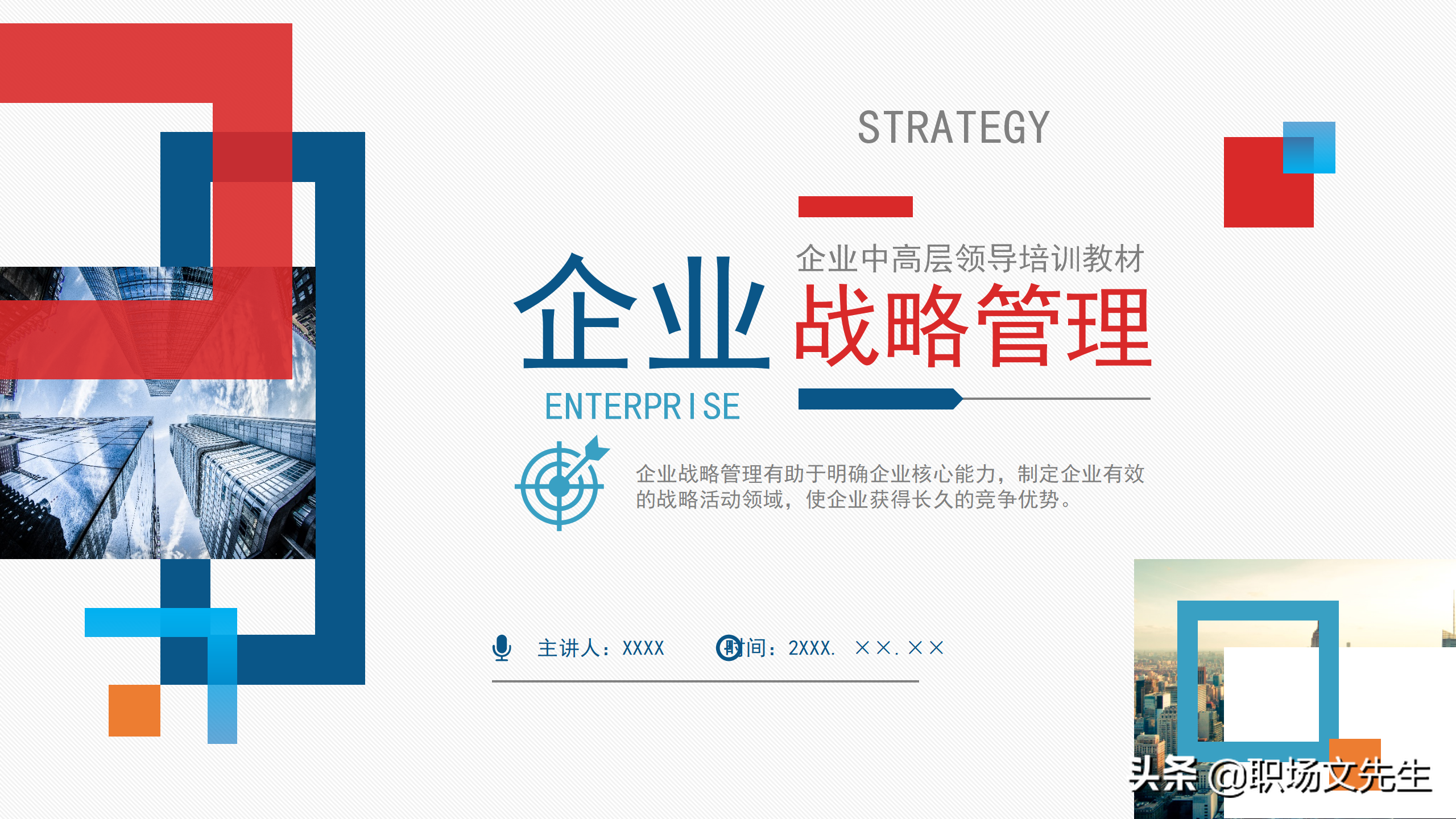 STRATEGY

企业中高层领导培训教材

企业 战略管理

ENTERPRISE

企业战略管理有助于明确企业核心能力，制定企业有效的战略活动领域，使企业获得长久的竞争优势。

主讲人：XXXX 时间：2XXX. ××.××

头条 @职场文先生